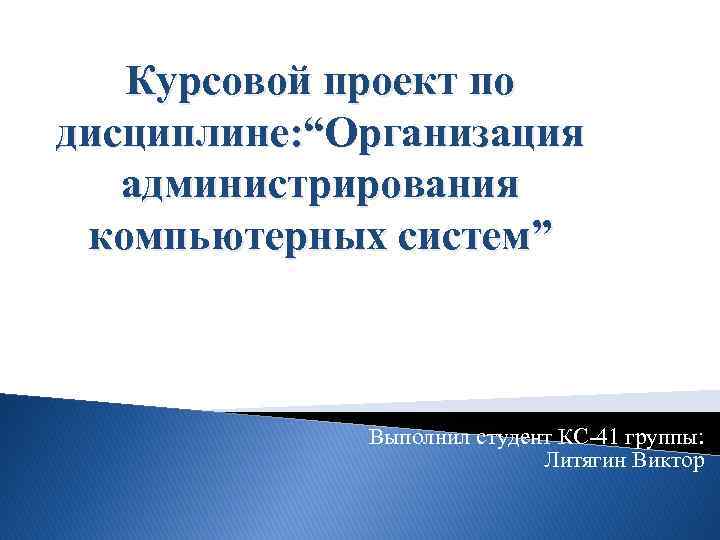 Курсовой проект по дисциплине:“Организация администрирования компьютерных систем”

Выполнил студент КС-41 группы:
Литягин Виктор